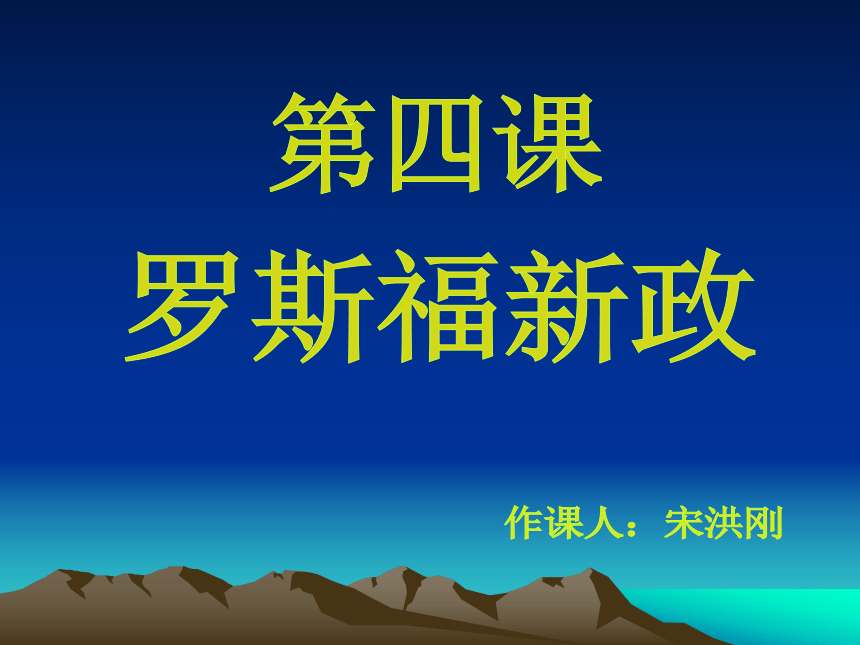 第四课
罗斯福新政

作课人：宋洪刚